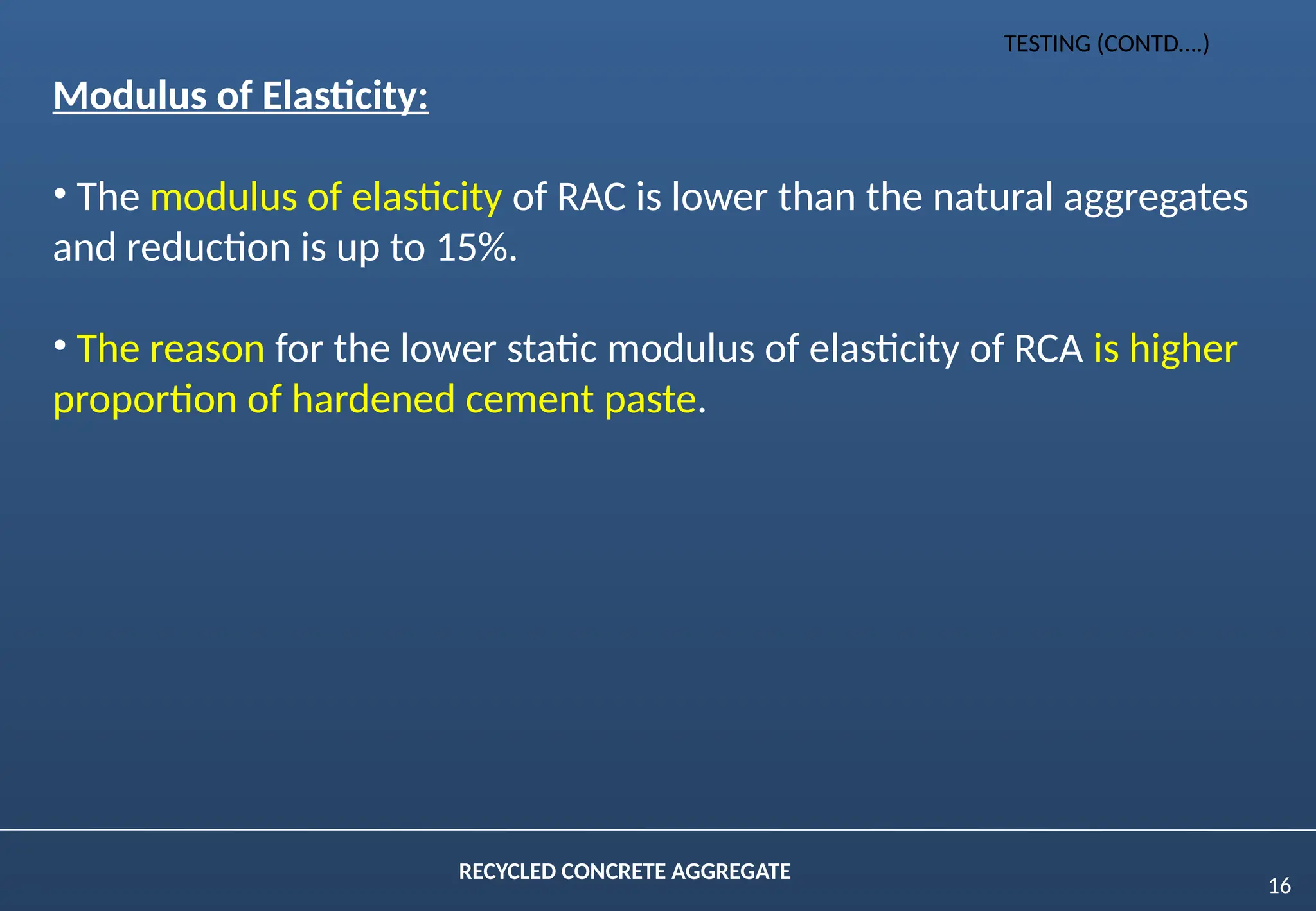 TESTING (CONTD….)

Modulus of Elasticity:

• The modulus of elasticity of RAC is lower than the natural aggregates and reduction is up to 15%.

• The reason for the lower static modulus of elasticity of RCA is higher proportion of hardened cement paste.

RECYCLED CONCRETE AGGREGATE

16